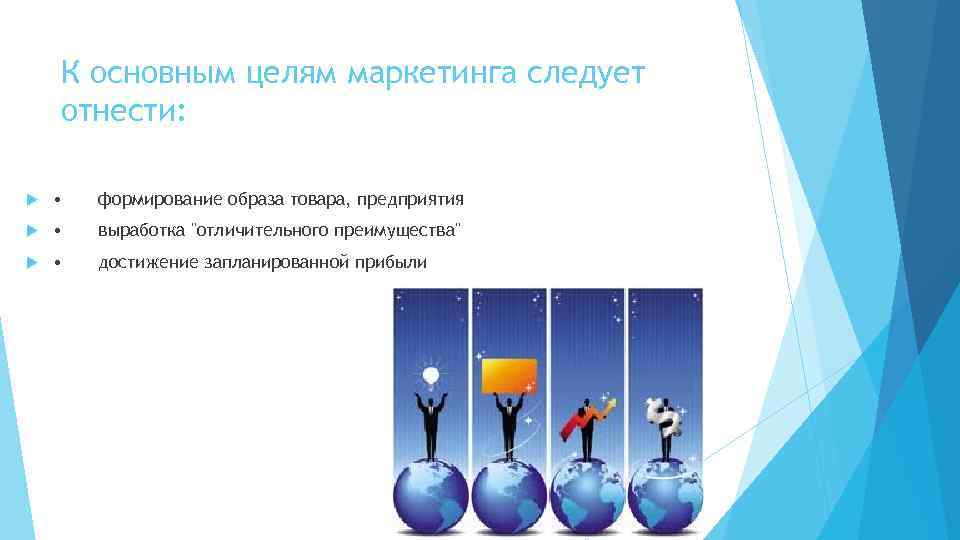 К основным целям маркетинга следует отнести:

• формирование образа товара, предприятия
• выработка "отличительного преимущества"
• достижение запланированной прибыли